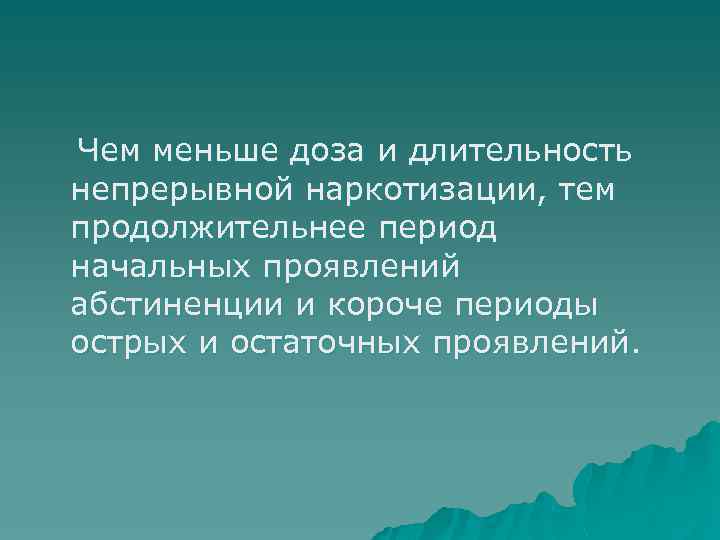 Чем меньше доза и длительность непрерывной наркотизации, тем продолжительнее период начальных проявлений абстиненции и короче периоды острых и остаточных проявлений.